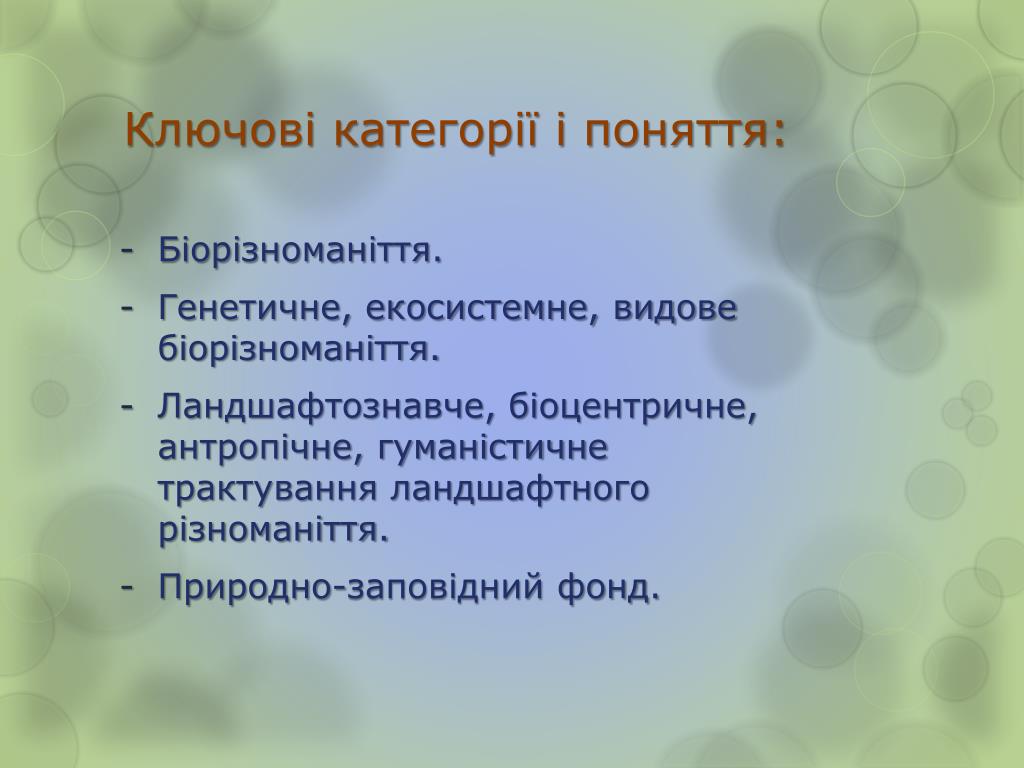 Ключові категорії і поняття:

- Біорізноманіття.
- Генетичне, екосистемне, видове біорізноманіття.
- Ландшафтознавче, біоцентричне, антропічне, гуманістичне трактування ландшафтного різноманіття.
- Природно-заповідний фонд.